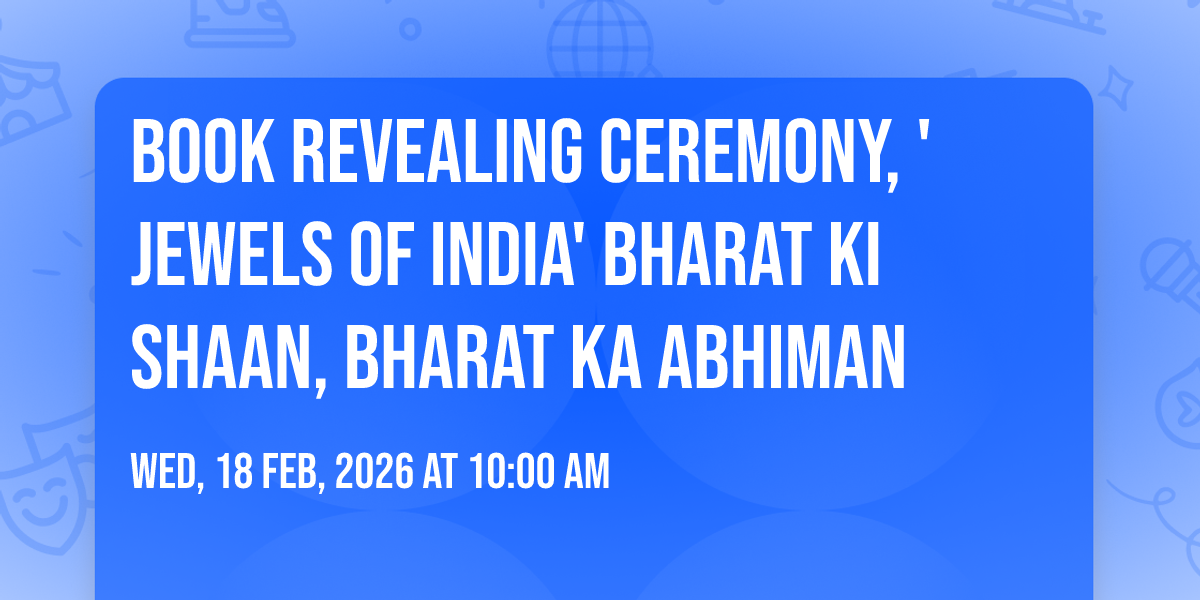 BOOK REVEALING CEREMONY, ' JEWELS OF INDIA' BHARAT KI SHAAN, BHARAT KA ABHIMAN

WED, 18 FEB, 2026 AT 10:00 AM